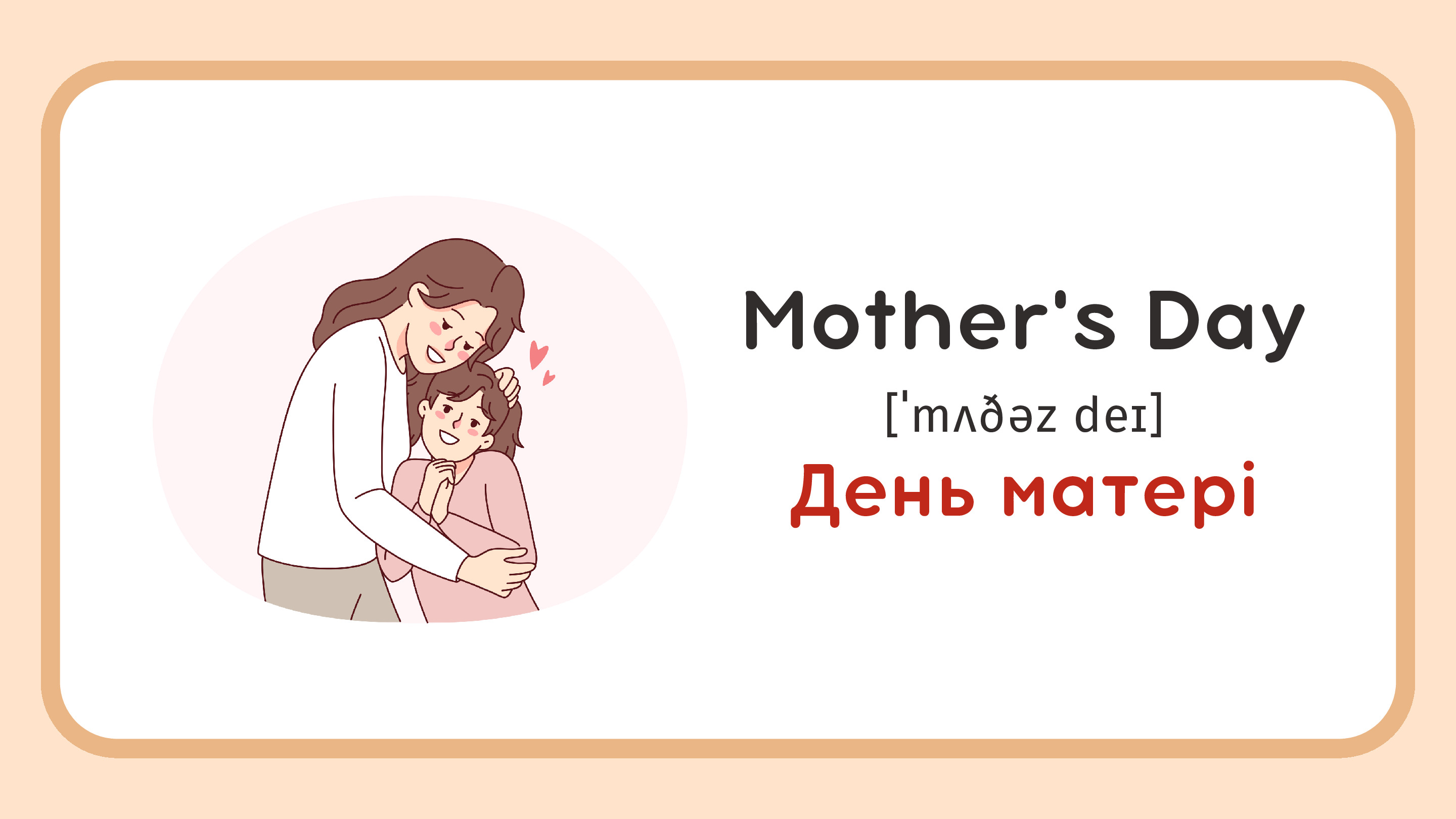 Mother's Day

[ˈmʌðəz deɪ]

День матері